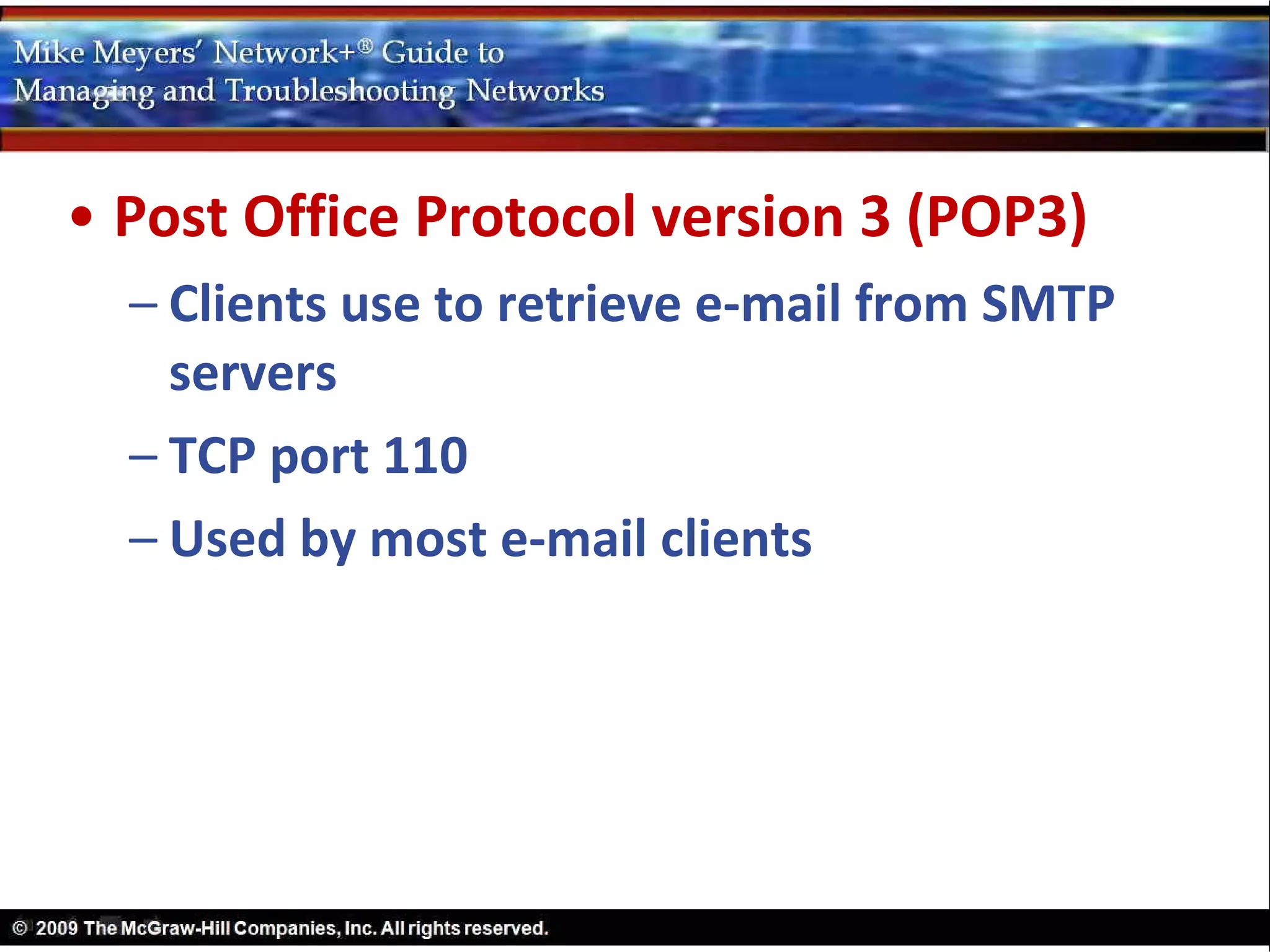 Mike Meyers' Network+® Guide to Managing and Troubleshooting Networks

• Post Office Protocol version 3 (POP3)
– Clients use to retrieve e-mail from SMTP servers
– TCP port 110
– Used by most e-mail clients

© 2009 The McGraw-Hill Companies, Inc. All rights reserved.